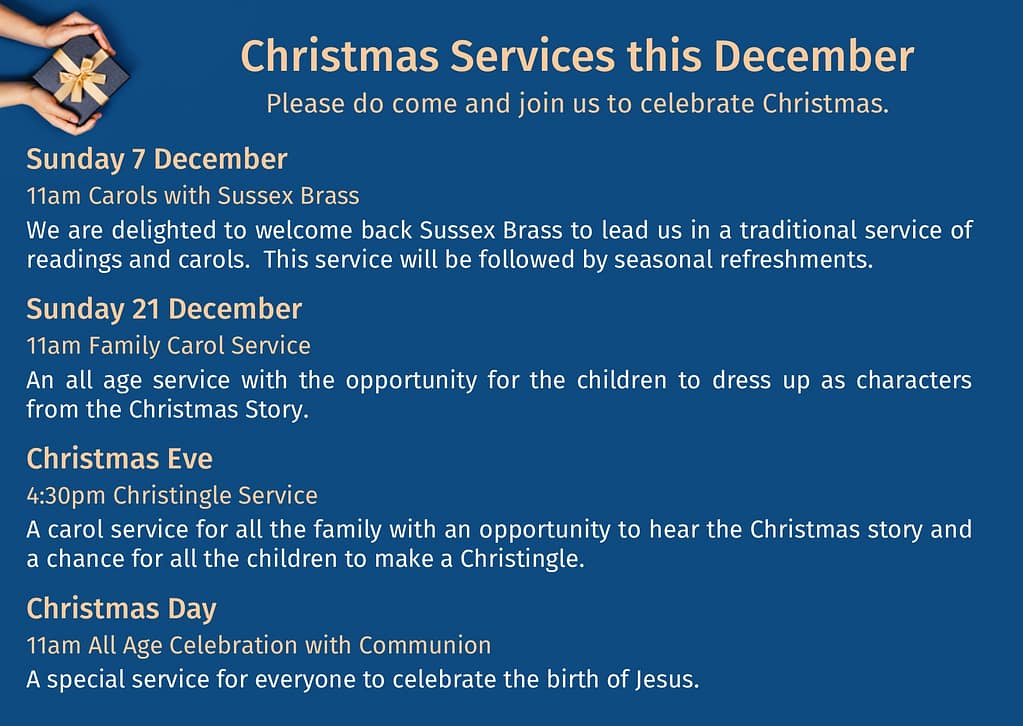 Christmas Services this December
Please do come and join us to celebrate Christmas.

Sunday 7 December
11am Carols with Sussex Brass
We are delighted to welcome back Sussex Brass to lead us in a traditional service of readings and carols. This service will be followed by seasonal refreshments.

Sunday 21 December
11am Family Carol Service
An all age service with the opportunity for the children to dress up as characters from the Christmas Story.

Christmas Eve
4:30pm Christingle Service
A carol service for all the family with an opportunity to hear the Christmas story and a chance for all the children to make a Christingle.

Christmas Day
11am All Age Celebration with Communion
A special service for everyone to celebrate the birth of Jesus.